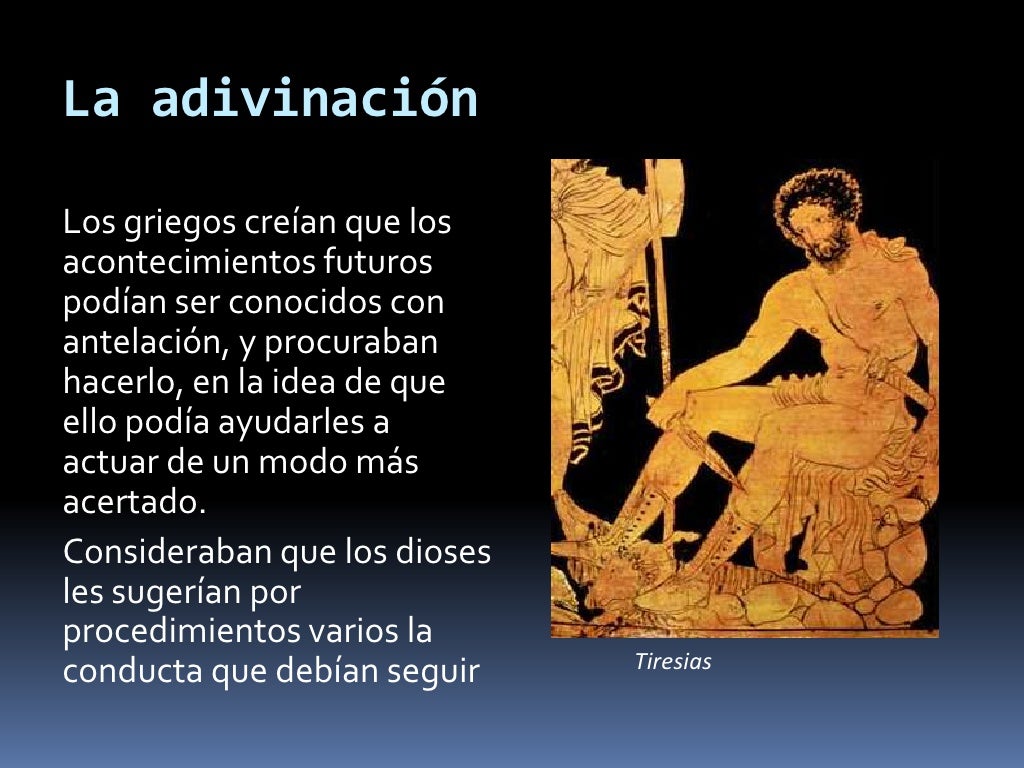 La adivinación

Los griegos creían que los acontecimientos futuros podían ser conocidos con antelación, y procuraban hacerlo, en la idea de que ello podía ayudarles a actuar de un modo más acertado.

Consideraban que los dioses les sugerían por procedimientos varios la conducta que debían seguir

Tiresias